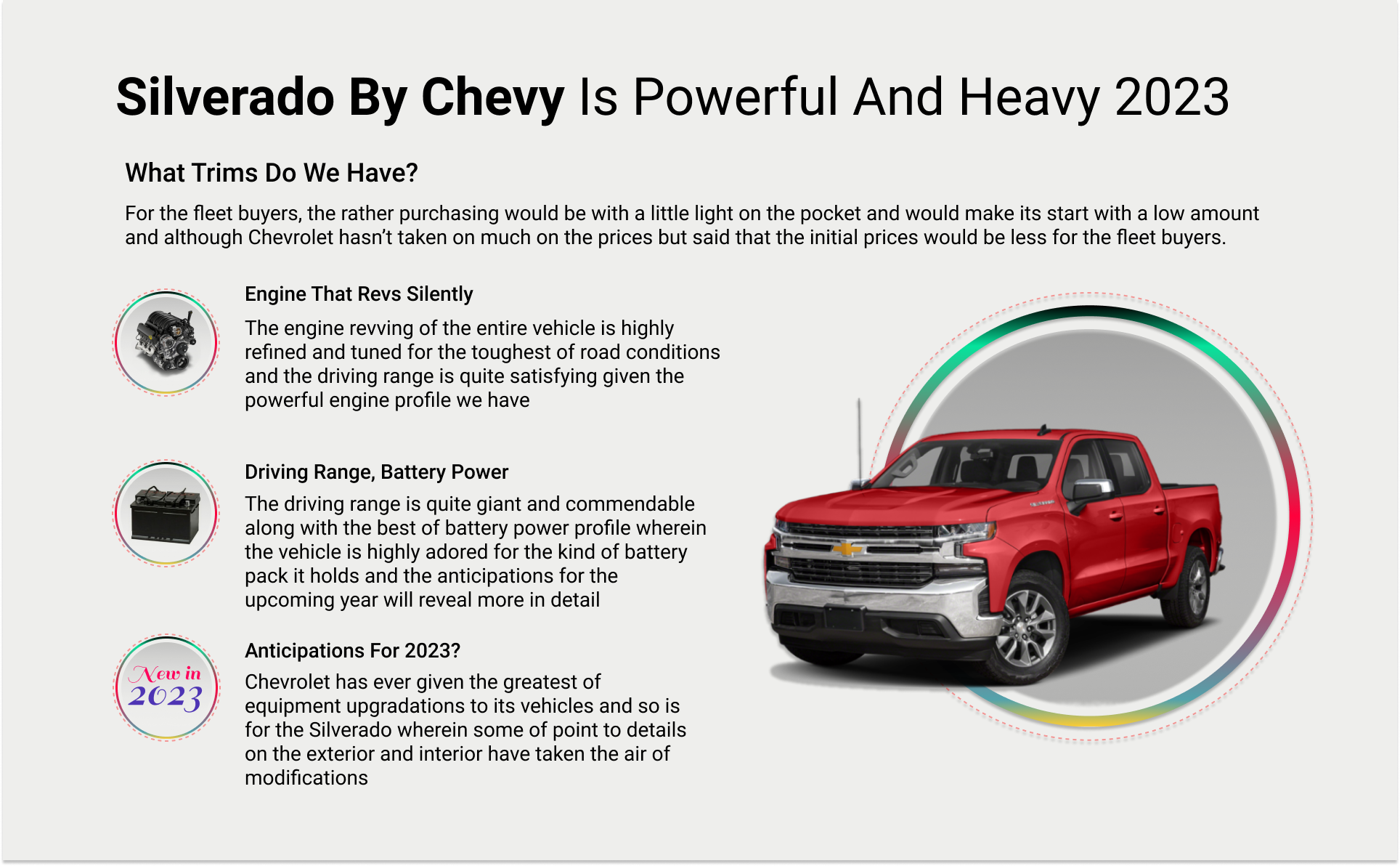 Silverado By Chevy Is Powerful And Heavy 2023

What Trims Do We Have?

For the fleet buyers, the rather purchasing would be with a little light on the pocket and would make its start with a low amount and although Chevrolet hasn't taken on much on the prices but said that the initial prices would be less for the fleet buyers.

Engine That Revs Silently

The engine revving of the entire vehicle is highly refined and tuned for the toughest of road conditions and the driving range is quite satisfying given the powerful engine profile we have

Driving Range, Battery Power

The driving range is quite giant and commendable along with the best of battery power profile wherein the vehicle is highly adored for the kind of battery pack it holds and the anticipations for the upcoming year will reveal more in detail

New in 2023

Anticipations For 2023?

Chevrolet has ever given the greatest of equipment upgradations to its vehicles and so is for the Silverado wherein some of point to details on the exterior and interior have taken the air of modifications